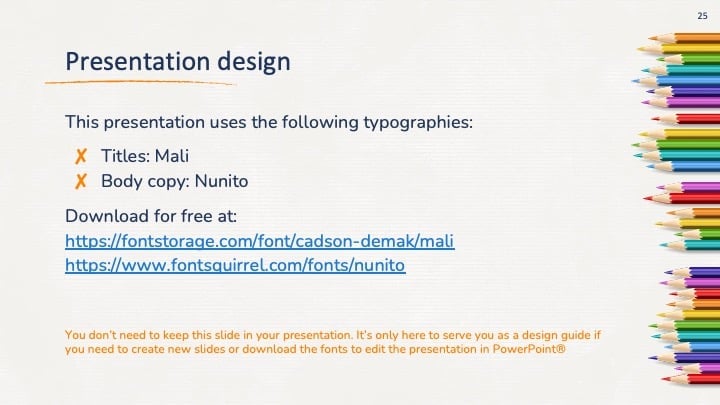 25

Presentation design

This presentation uses the following typographies:

✗ Titles: Mali
✗ Body copy: Nunito

Download for free at:
https://fontstorage.com/font/cadson-demak/mali
https://www.fontsquirrel.com/fonts/nunito

You don't need to keep this slide in your presentation. It's only here to serve you as a design guide if you need to create new slides or download the fonts to edit the presentation in PowerPoint®